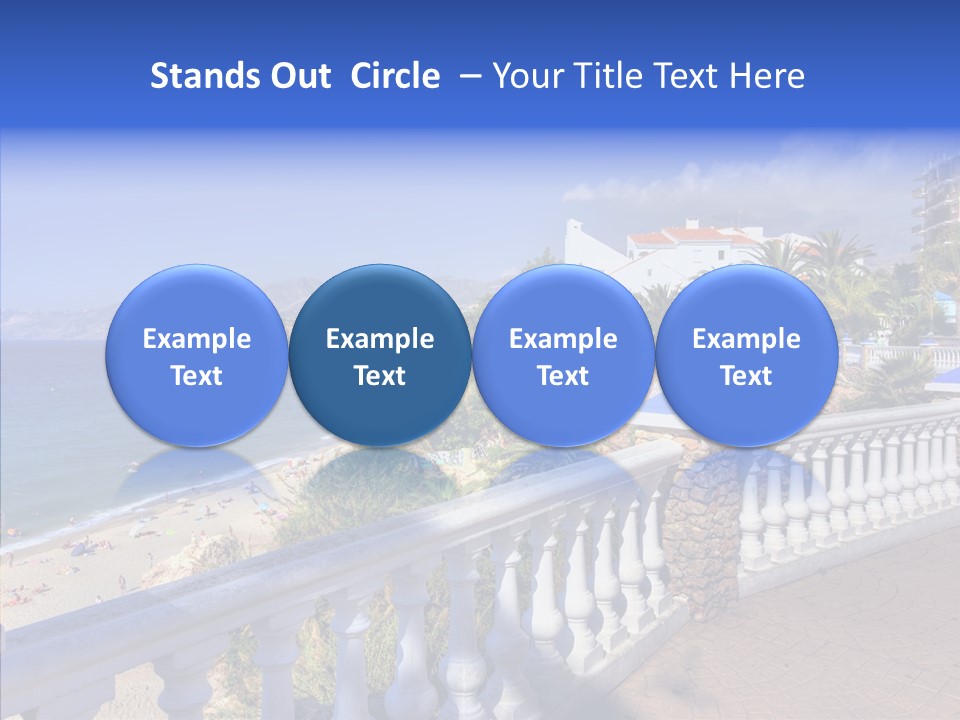 Stands Out Circle – Your Title Text Here

Example Text

Example Text

Example Text

Example Text